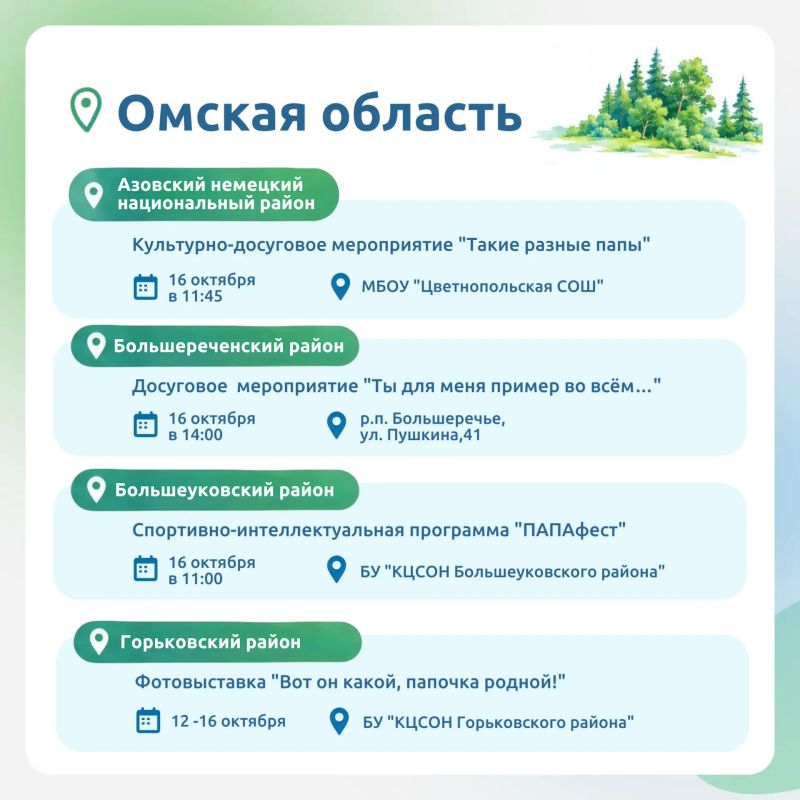 Омская область

Азовский немецкий национальный район

Культурно-досуговое мероприятие "Такие разные папы"

16 октября в 11:45

МБОУ "Цветнопольская СОШ"

Большереченский район

Досуговое мероприятие "Ты для меня пример во всём..."

16 октября в 14:00

р.п. Большеречье, ул. Пушкина,41

Большеуковский район

Спортивно-интеллектуальная программа "ПАПАфест"

16 октября в 11:00

БУ "КЦСОН Большеуковского района"

Горьковский район

Фотовыставка "Вот он какой, папочка родной!"

12 -16 октября

БУ "КЦСОН Горьковского района"